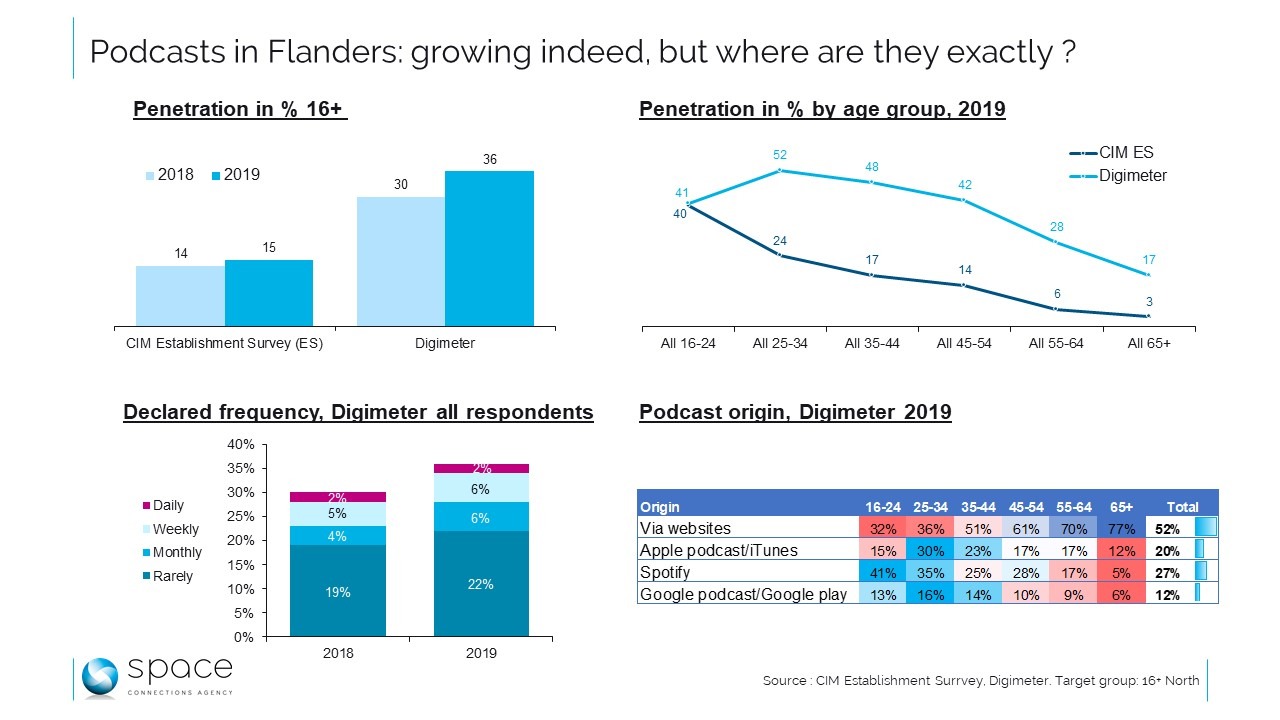 Podcasts in Flanders: growing indeed, but where are they exactly ?

Penetration in % 16+

2018 2019

14 15 30 36

CIM Establishment Survey (ES) Digimeter

Penetration in % by age group, 2019

CIM ES
Digimeter

41 52 48 42 28 17
40 24 17 14 6 3

All 16-24 All 25-34 All 35-44 All 45-54 All 55-64 All 65+

Declared frequency, Digimeter all respondents

40%
35%
30%
25%
20%
15%
10%
5%
0%

Daily
Weekly
Monthly
Rarely

2% 5% 4% 19%
2% 6% 6% 22%

2018 2019

Podcast origin, Digimeter 2019

| Origin | 16-24 | 25-34 | 35-44 | 45-54 | 55-64 | 65+ | Total |
|---|---|---|---|---|---|---|---|
| Via websites | 32% | 36% | 51% | 61% | 70% | 77% | 52% |
| Apple podcast/iTunes | 15% | 30% | 23% | 17% | 17% | 12% | 20% |
| Spotify | 41% | 35% | 25% | 28% | 17% | 5% | 27% |
| Google podcast/Google play | 13% | 16% | 14% | 10% | 9% | 6% | 12% |

space
CONNECTIONS AGENCY

Source : CIM Establishment Surrvey, Digimeter. Target group: 16+ North